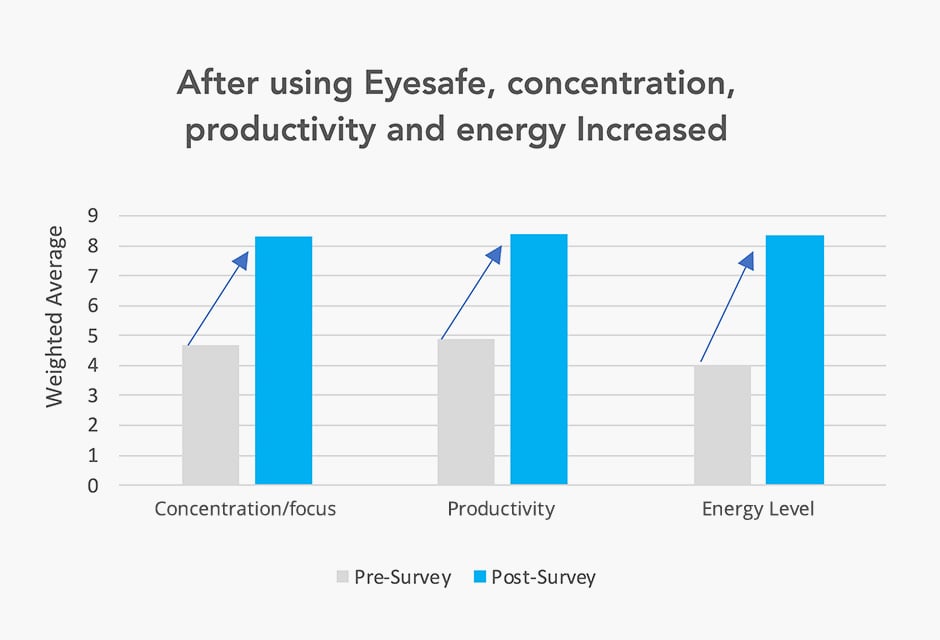 After using Eyesafe, concentration, productivity and energy Increased

Weighted Average

9
8
7
6
5
4
3
2
1
0

Concentration/focus
Productivity
Energy Level

Pre-Survey
Post-Survey